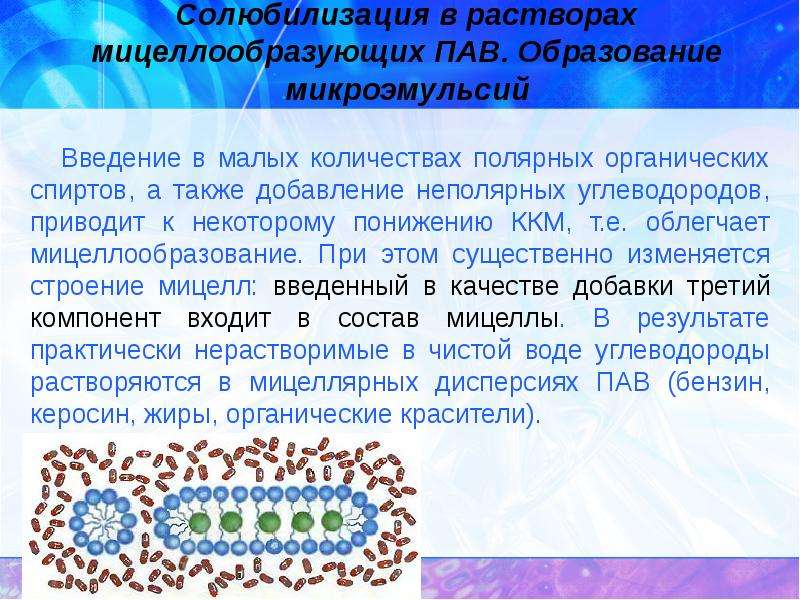 Солюбилизация в растворах мицеллообразующих ПАВ. Образование микроэмульсий

Введение в малых количествах полярных органических спиртов, а также добавление неполярных углеводородов, приводит к некоторому понижению ККМ, т.е. облегчает мицеллообразование. При этом существенно изменяется строение мицелл: введенный в качестве добавки третий компонент входит в состав мицеллы. В результате практически нерастворимые в чистой воде углеводороды растворяются в мицеллярных дисперсиях ПАВ (бензин, керосин, жиры, органические красители).